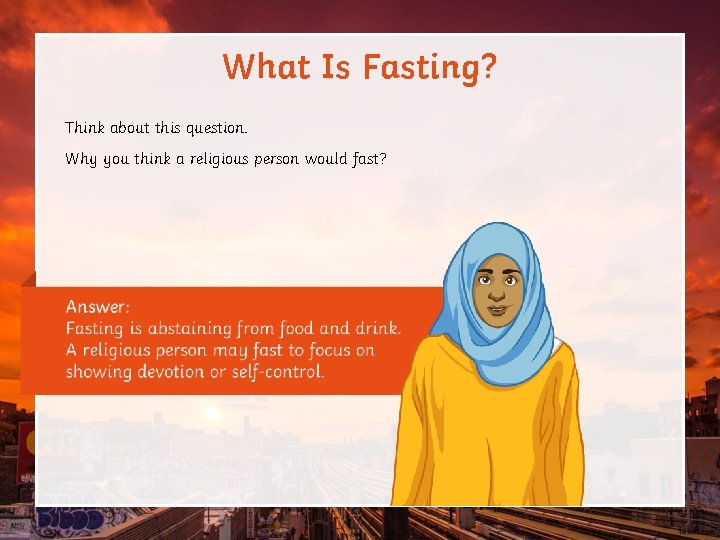 What Is Fasting?

Think about this question.

Why you think a religious person would fast?

Answer:
Fasting is abstaining from food and drink. A religious person may fast to focus on showing devotion or self-control.